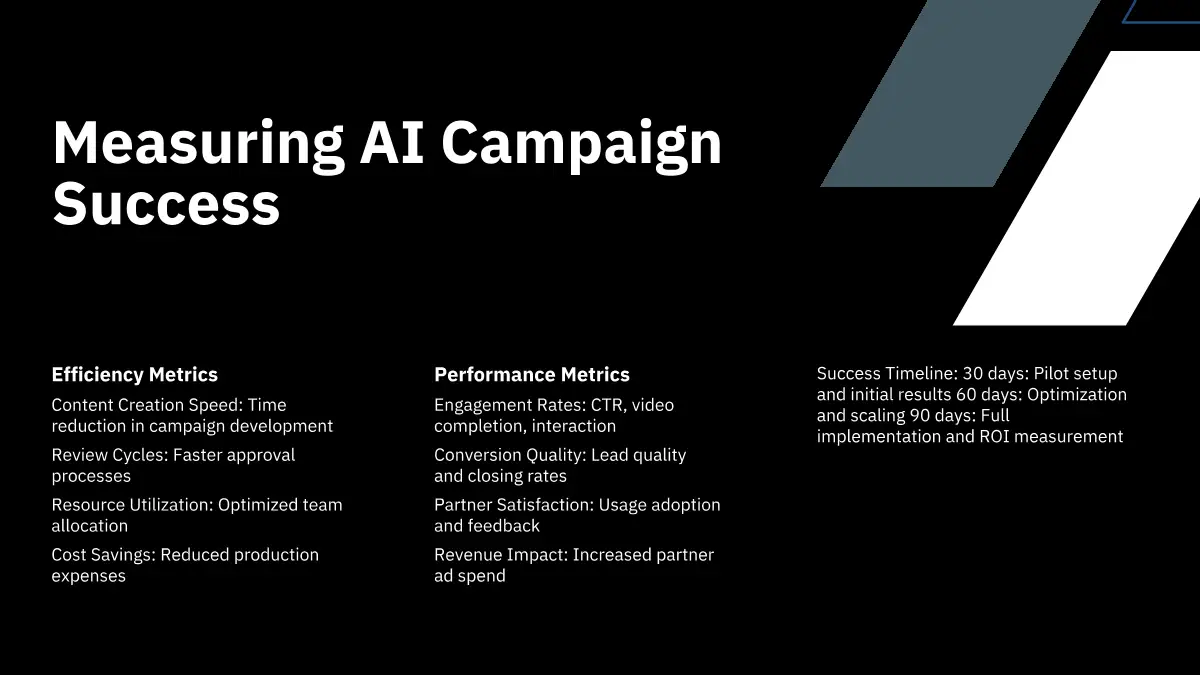 Measuring AI Campaign Success

Efficiency Metrics

Content Creation Speed: Time reduction in campaign development

Review Cycles: Faster approval processes

Resource Utilization: Optimized team allocation

Cost Savings: Reduced production expenses

Performance Metrics

Engagement Rates: CTR, video completion, interaction

Conversion Quality: Lead quality and closing rates

Partner Satisfaction: Usage adoption and feedback

Revenue Impact: Increased partner ad spend

Success Timeline: 30 days: Pilot setup and initial results 60 days: Optimization and scaling 90 days: Full implementation and ROI measurement